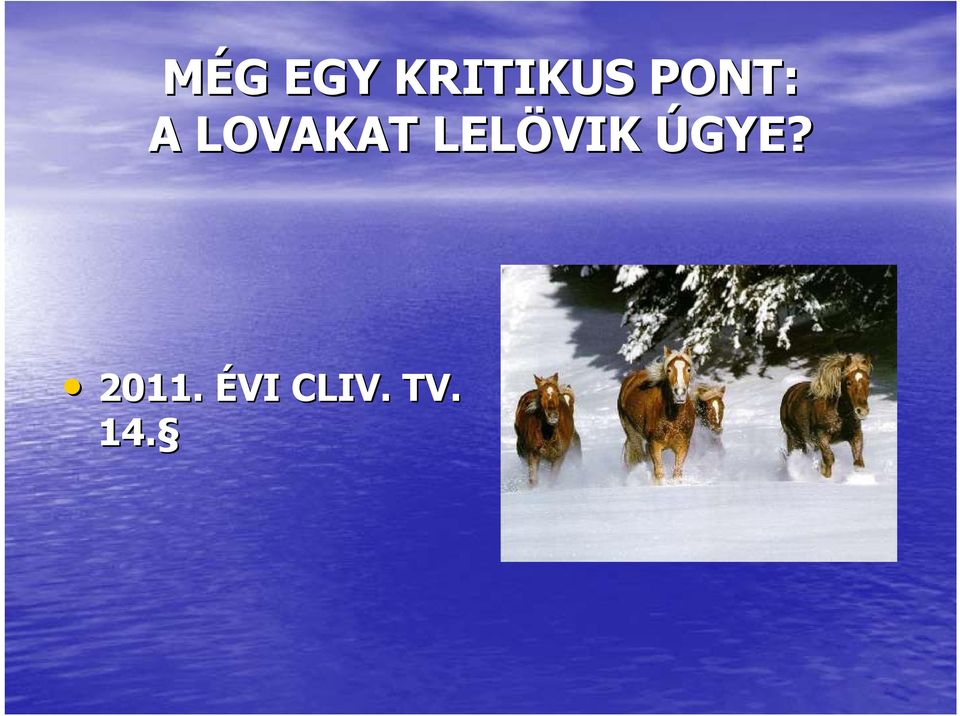 MÉG EGY KRITIKUS PONT: A LOVAKAT LELÖVIK ÚGYE?

• 2011. ÉVI CLIV. TV. 14.§